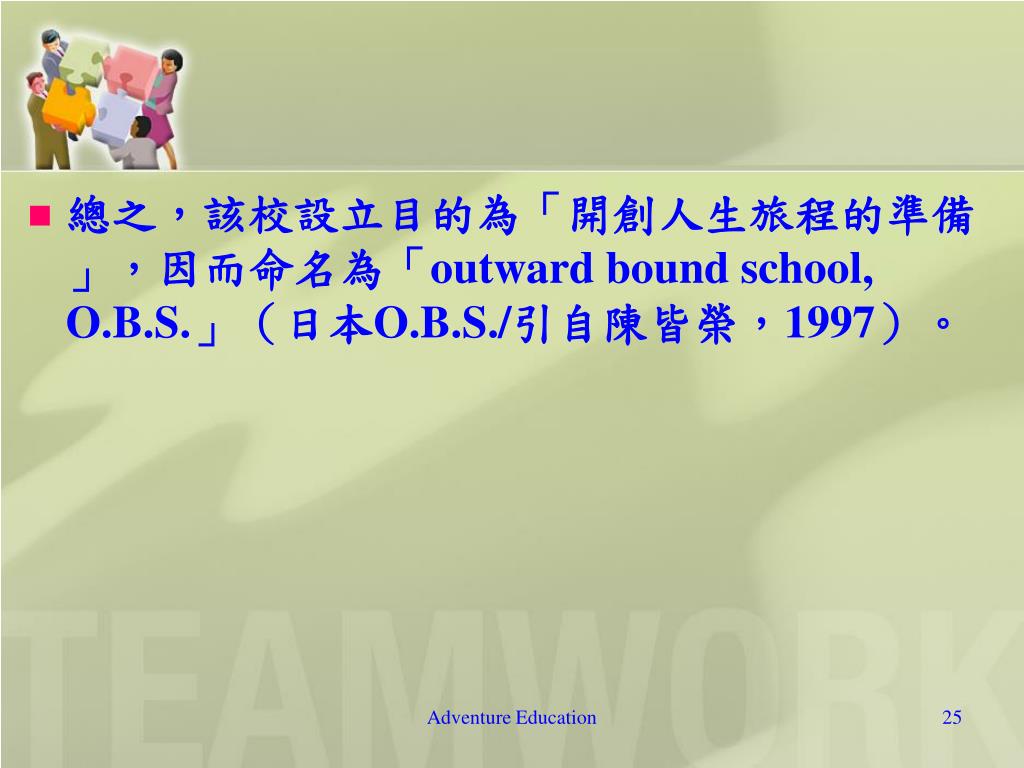 總之，該校設立目的為「開創人生旅程的準備」，因而命名為「outward bound school, O.B.S.」（日本O.B.S./引自陳皆榮，1997）。

TEAMWORK

Adventure Education

25